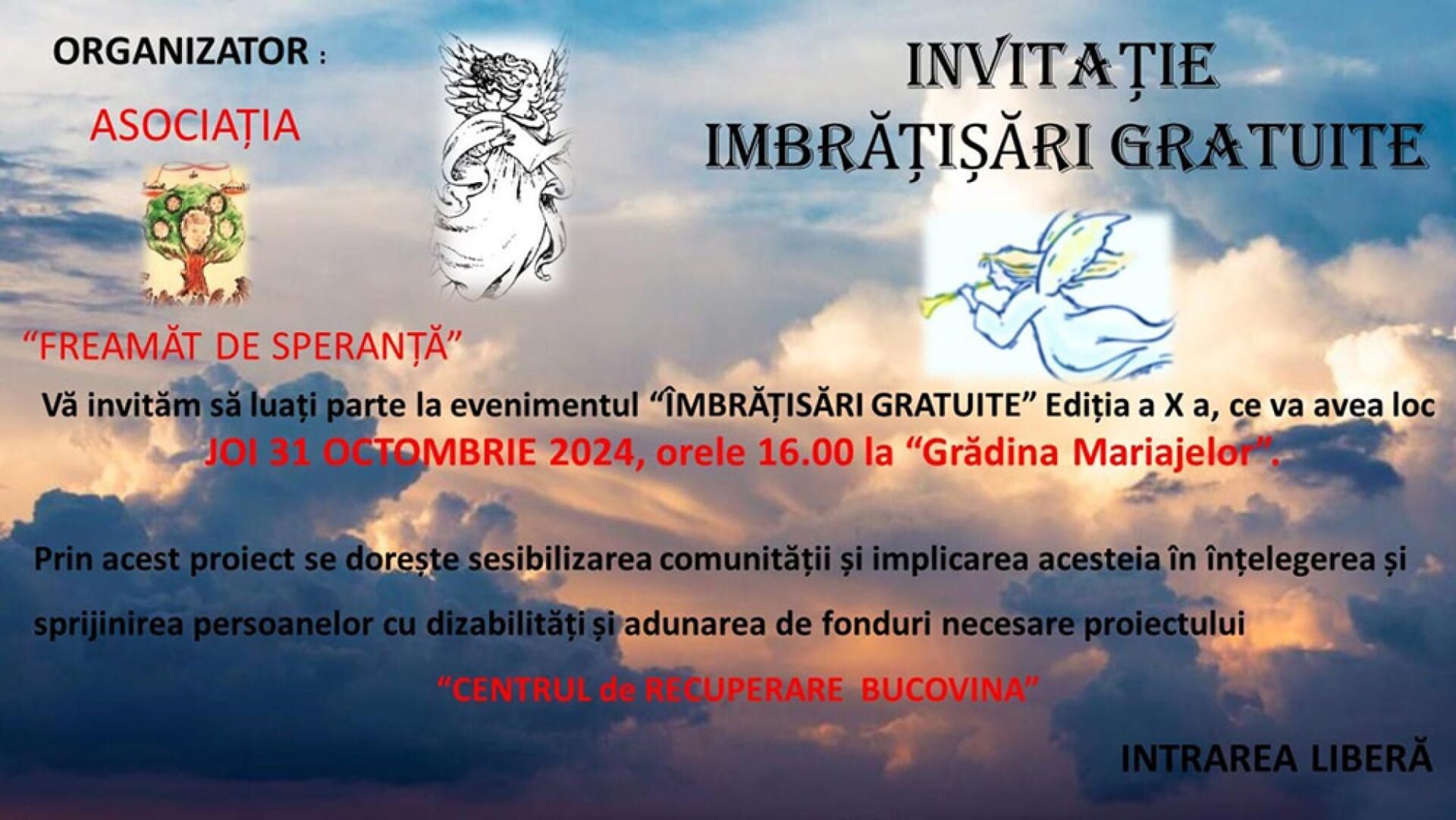 ORGANIZATOR :

ASOCIAȚIA

"FREAMĂT DE SPERANȚĂ"

INVITAȚIE
IMBRĂȚIȘĂRI GRATUITE

Vă invităm să luați parte la evenimentul "ÎMBRĂȚISĂRI GRATUITE" Ediția a X a, ce va avea loc JOI 31 OCTOMBRIE 2024, orele 16.00 la "Grădina Mariajelor".

Prin acest proiect se dorește sesibilizarea comunității și implicarea acesteia în înțelegerea și sprijinirea persoanelor cu dizabilități și adunarea de fonduri necesare proiectului

"CENTRUL de RECUPERARE BUCOVINA"

INTRAREA LIBERĂ